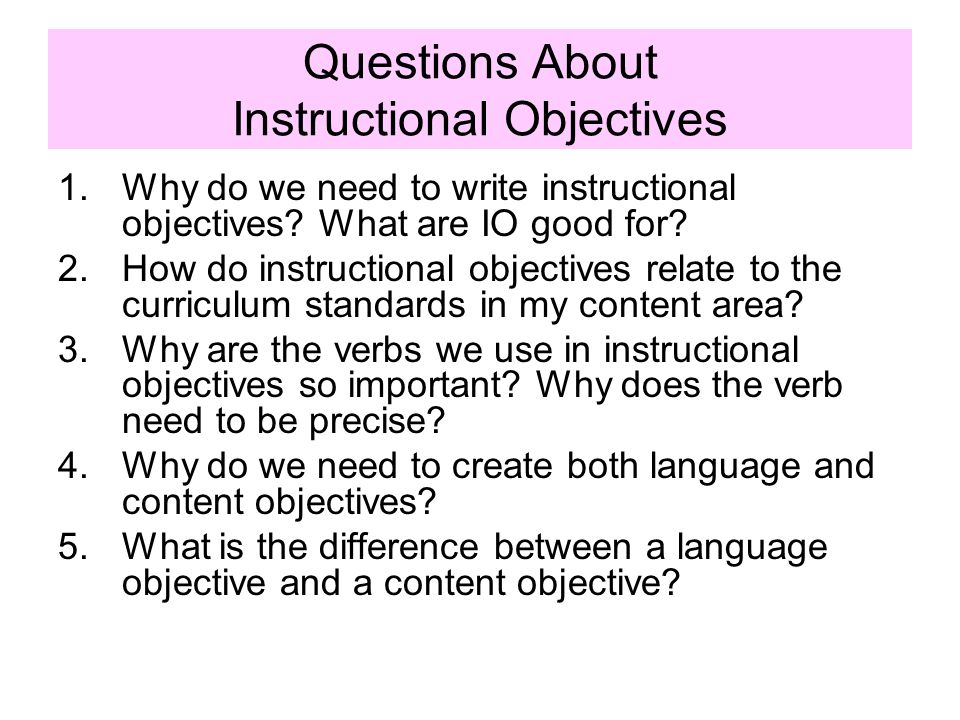 Questions About
Instructional Objectives

1. Why do we need to write instructional objectives? What are IO good for?
2. How do instructional objectives relate to the curriculum standards in my content area?
3. Why are the verbs we use in instructional objectives so important? Why does the verb need to be precise?
4. Why do we need to create both language and content objectives?
5. What is the difference between a language objective and a content objective?